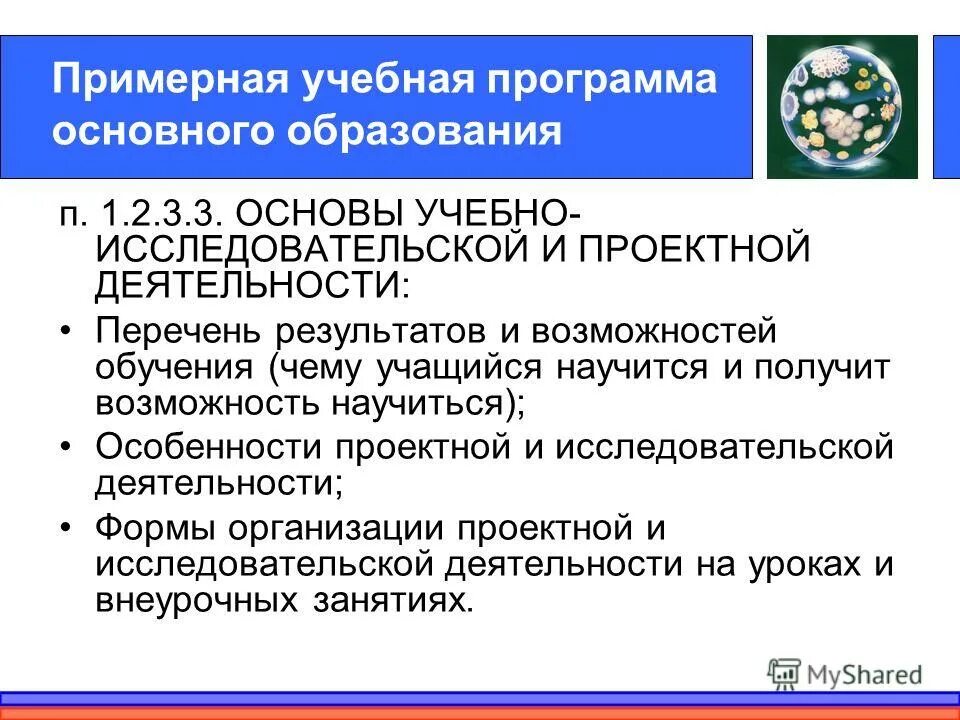 Примерная учебная программа основного образования

п. 1.2.3.3. ОСНОВЫ УЧЕБНО-ИССЛЕДОВАТЕЛЬСКОЙ И ПРОЕКТНОЙ ДЕЯТЕЛЬНОСТИ:

• Перечень результатов и возможностей обучения (чему учащийся научится и получит возможность научиться);
• Особенности проектной и исследовательской деятельности;
• Формы организации проектной и исследовательской деятельности на уроках и внеурочных занятиях.

MyShared